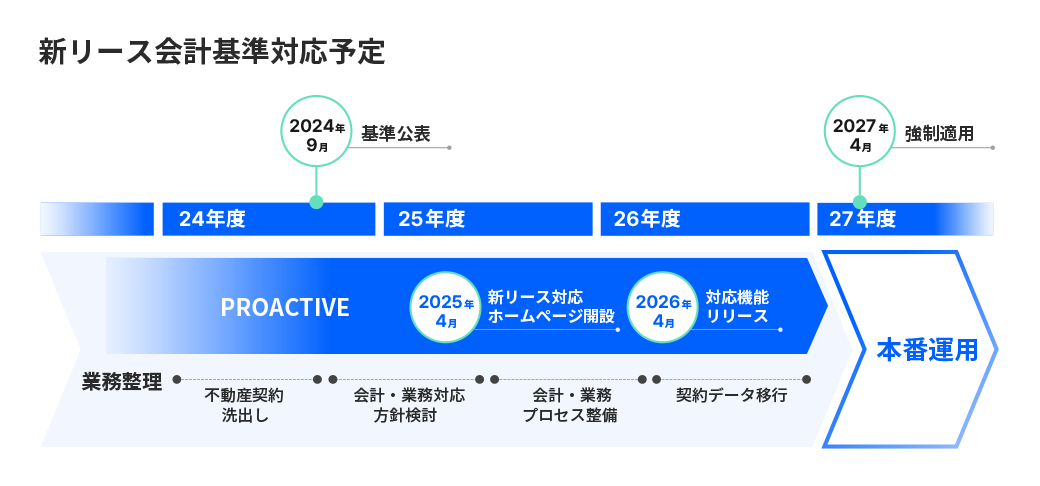 新リース会計基準対応予定

2024年 9月

基準公表

2027年 4月

強制適用

24年度

25年度

26年度

27年度

PROACTIVE

2025年 4月

新リース対応 ホームページ開設

2026年 4月

対応機能 リリース

本番運用

業務整理

不動産契約 洗出し

会計・業務対応 方針検討

会計・業務 プロセス整備

契約データ移行